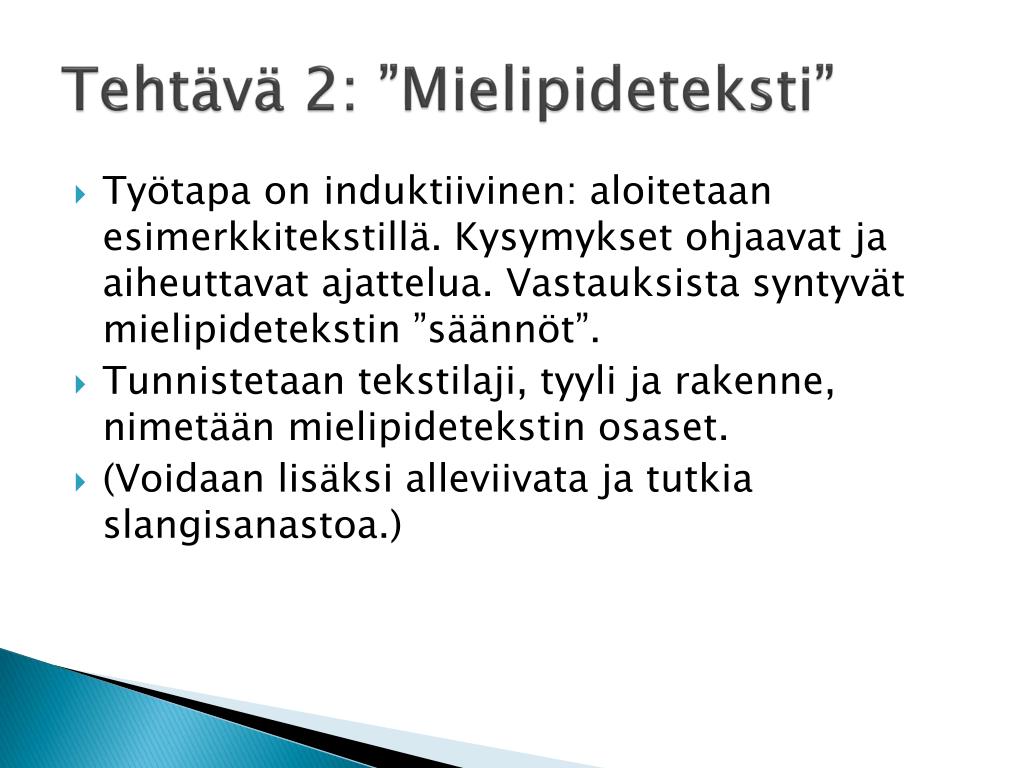 Tehtävä 2: ”Mielipideteksti”

Työtapa on induktiivinen: aloitetaan esimerkkitekstillä. Kysymykset ohjaavat ja aiheuttavat ajattelua. Vastauksista syntyvät mielipidetekstin ”säännöt”.

Tunnistetaan tekstilaji, tyyli ja rakenne, nimetään mielipidetekstin osaset.

(Voidaan lisäksi alleviivata ja tutkia slangisanastoa.)